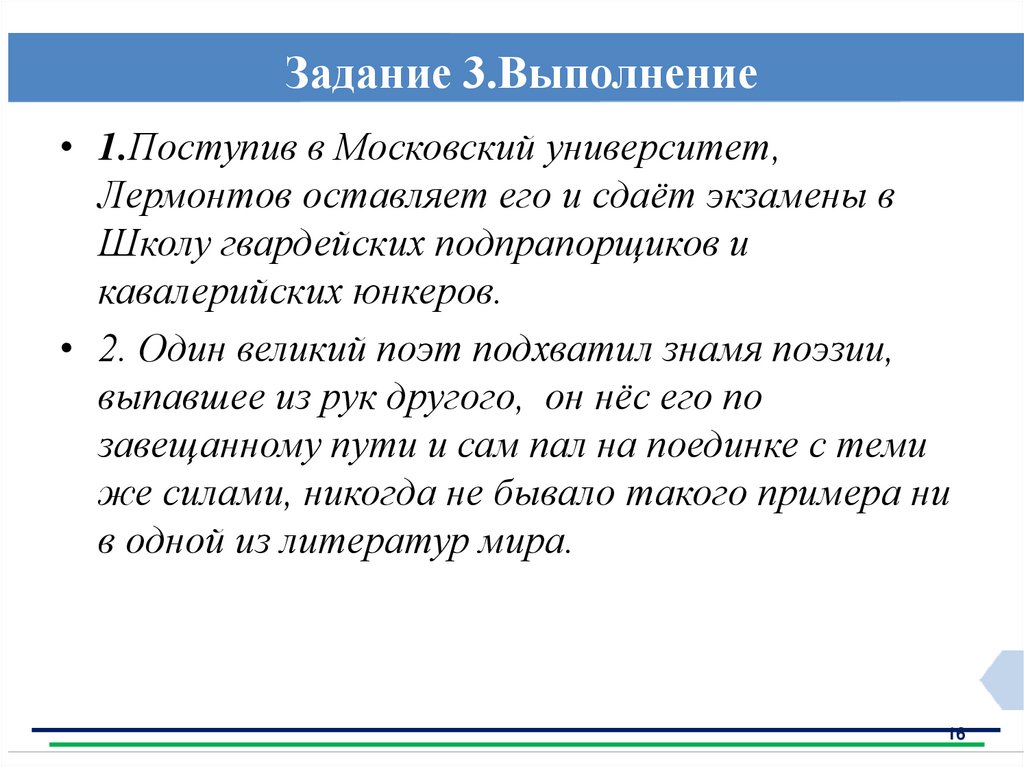 Задание 3.Выполнение

• 1.Поступив в Московский университет, Лермонтов оставляет его и сдаёт экзамены в Школу гвардейских подпрапорщиков и кавалерийских юнкеров.

• 2. Один великий поэт подхватил знамя поэзии, выпавшее из рук другого, он нёс его по завещанному пути и сам пал на поединке с теми же силами, никогда не бывало такого примера ни в одной из литератур мира.

16